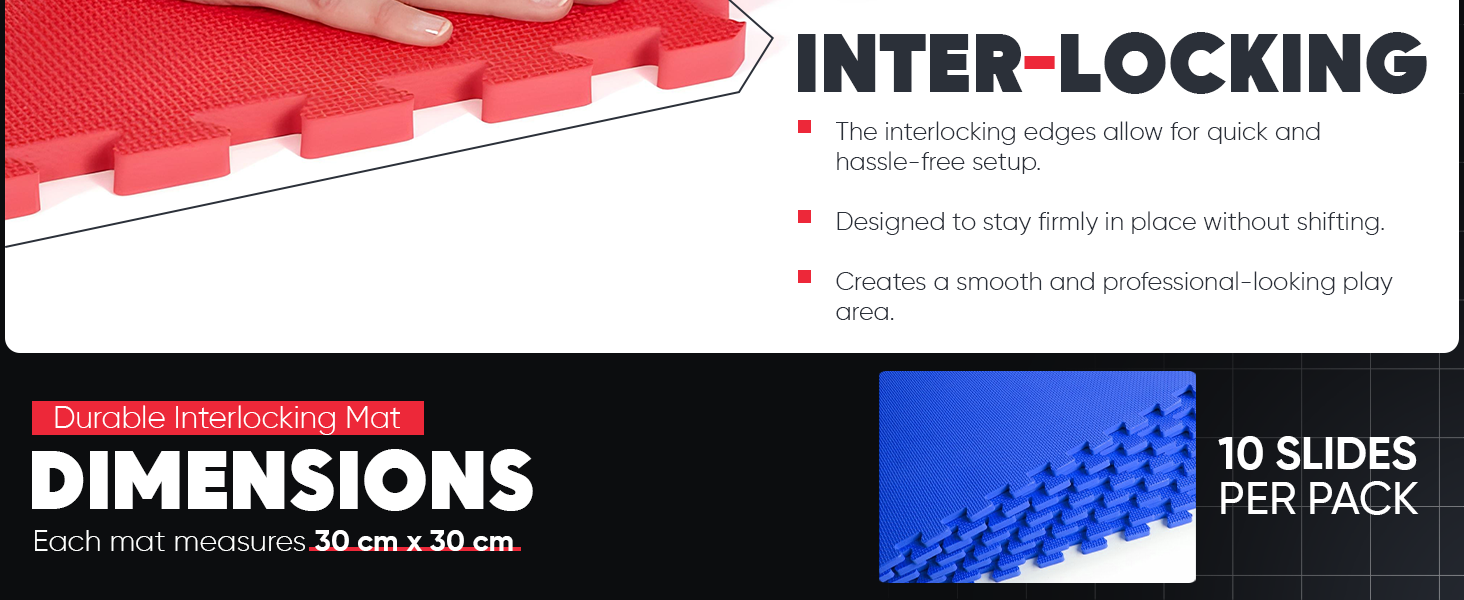 INTER-LOCKING

The interlocking edges allow for quick and hassle-free setup.

Designed to stay firmly in place without shifting.

Creates a smooth and professional-looking play area.

Durable Interlocking Mat

DIMENSIONS

Each mat measures 30 cm x 30 cm

10 SLIDES PER PACK